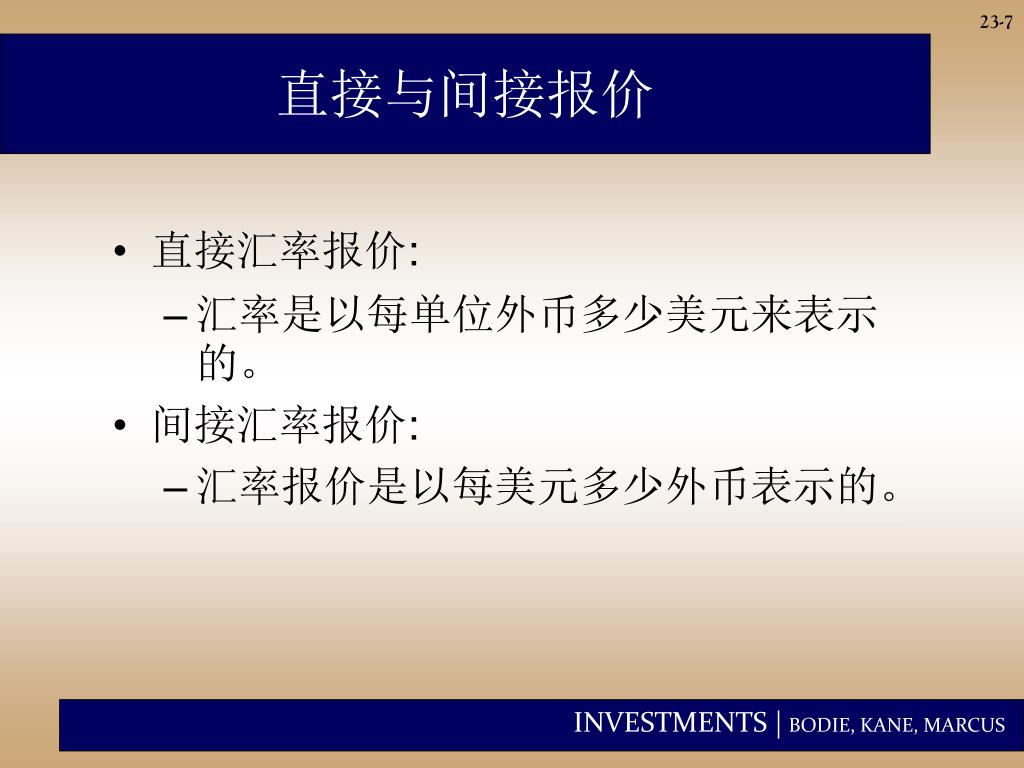 23-7

直接与间接报价

• 直接汇率报价:
– 汇率是以每单位外币多少美元来表示的。
• 间接汇率报价:
– 汇率报价是以每美元多少外币表示的。

INVESTMENTS | BODIE, KANE, MARCUS